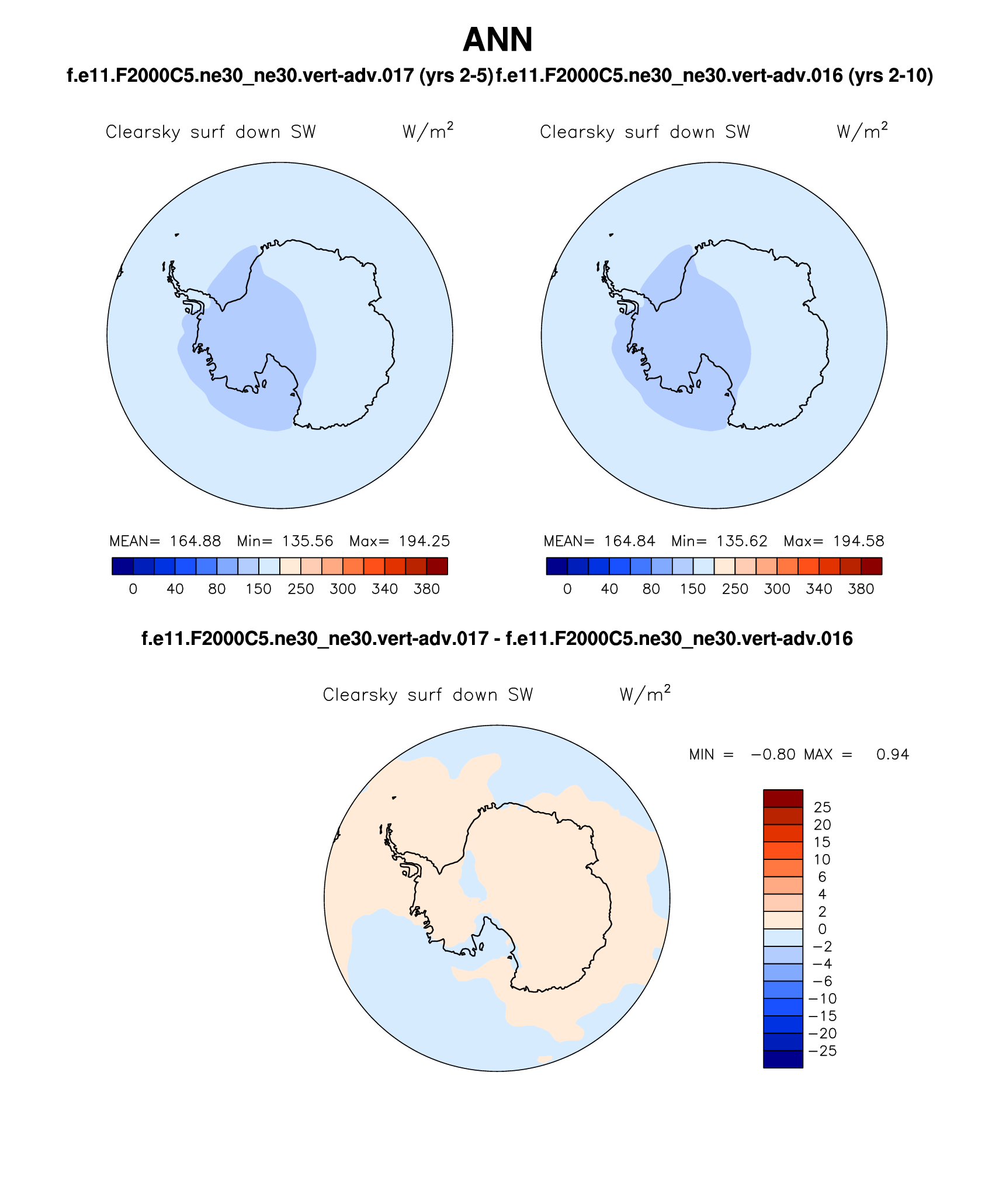 ANN

f.e11.F2000C5.ne30_ne30.vert-adv.017 (yrs 2-5)

Clearsky surf down SW W/m$^2$

MEAN= 164.88 Min= 135.56 Max= 194.25

0 40 80 150 250 300 340 380

f.e11.F2000C5.ne30_ne30.vert-adv.016 (yrs 2-10)

Clearsky surf down SW W/m$^2$

MEAN= 164.84 Min= 135.62 Max= 194.58

0 40 80 150 250 300 340 380

f.e11.F2000C5.ne30_ne30.vert-adv.017 - f.e11.F2000C5.ne30_ne30.vert-adv.016

Clearsky surf down SW W/m$^2$

MIN = −0.80 MAX = 0.94

25
20
15
10
6
4
2
0
−2
−4
−6
−10
−15
−20
−25